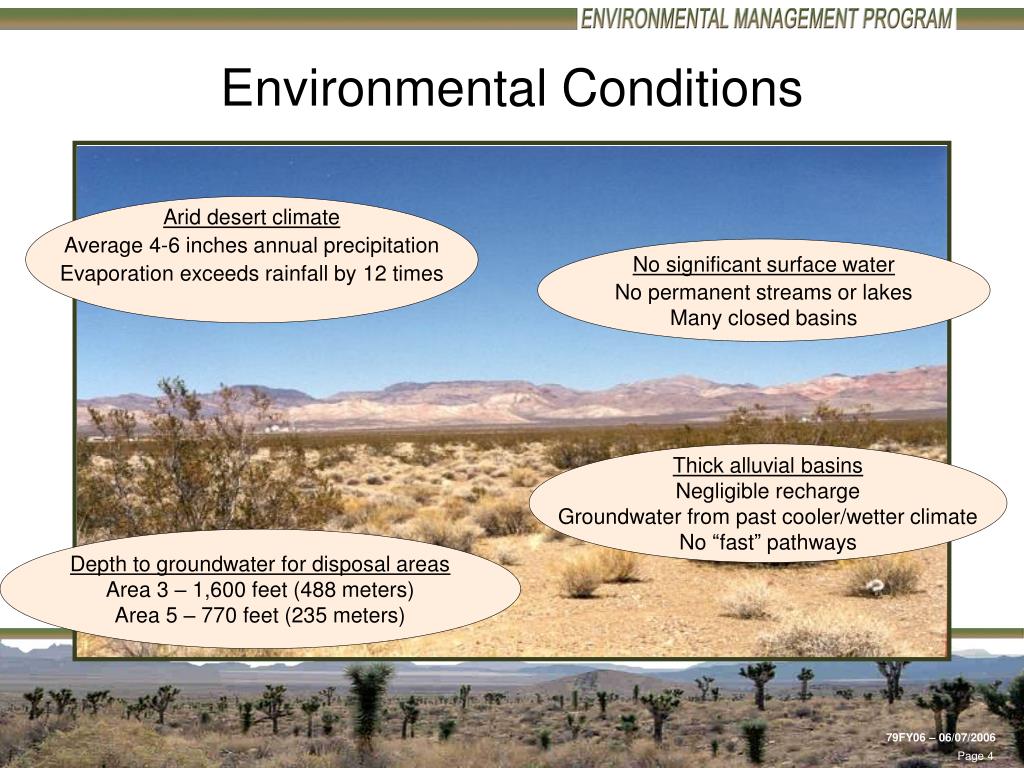 ENVIRONMENTAL MANAGEMENT PROGRAM

Environmental Conditions

Arid desert climate
Average 4-6 inches annual precipitation
Evaporation exceeds rainfall by 12 times

No significant surface water
No permanent streams or lakes
Many closed basins

Thick alluvial basins
Negligible recharge
Groundwater from past cooler/wetter climate
No “fast” pathways

Depth to groundwater for disposal areas
Area 3 – 1,600 feet (488 meters)
Area 5 – 770 feet (235 meters)

79FY06 – 06/07/2006
Page 4